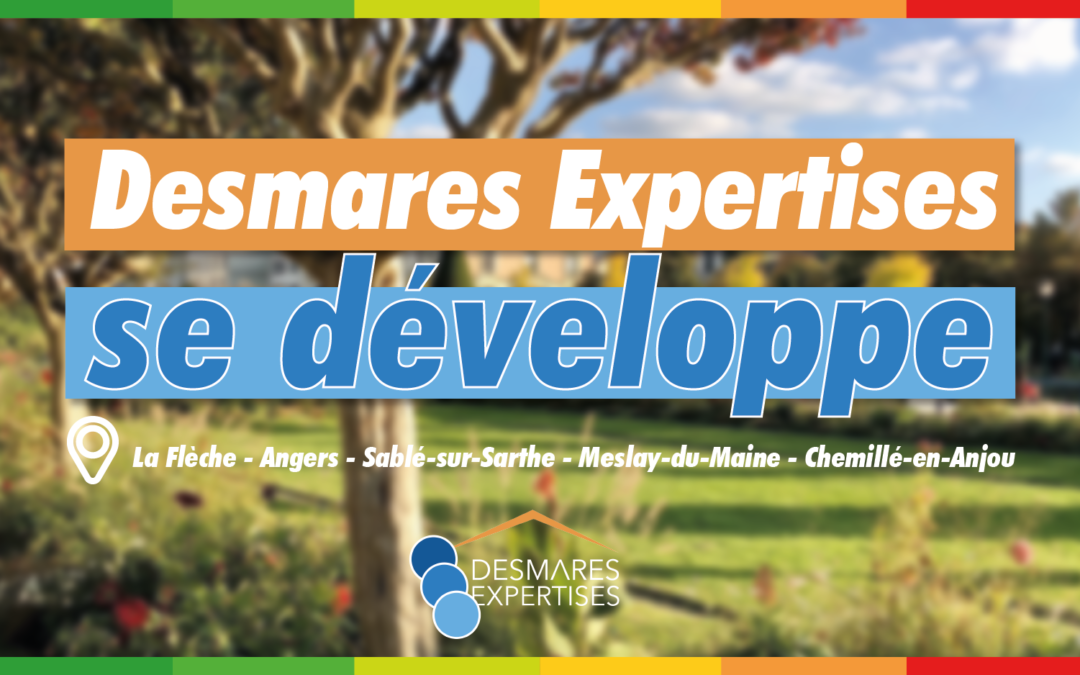 Desmares Expertises
se développe

La Flèche - Angers - Sablé-sur-Sarthe - Meslay-du-Maine - Chemillé-en-Anjou

DESMARES EXPERTISES